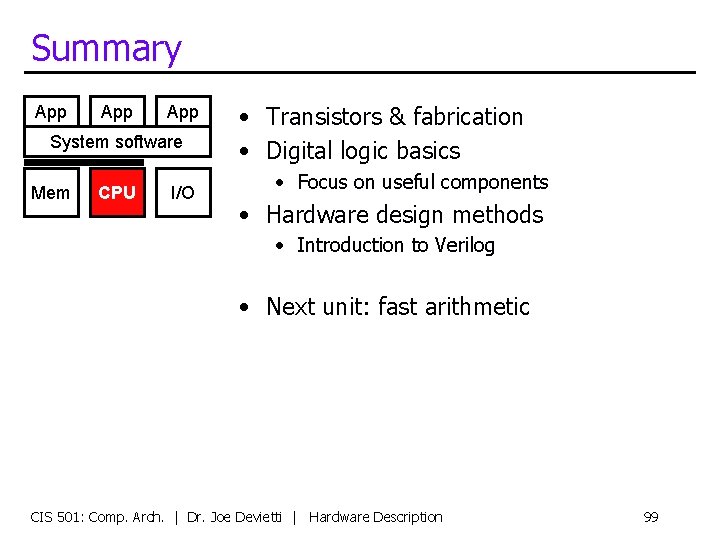 Summary

App App App
System software
Mem CPU I/O

• Transistors & fabrication
• Digital logic basics
  • Focus on useful components
• Hardware design methods
  • Introduction to Verilog

• Next unit: fast arithmetic

CIS 501: Comp. Arch. | Dr. Joe Devietti | Hardware Description 99